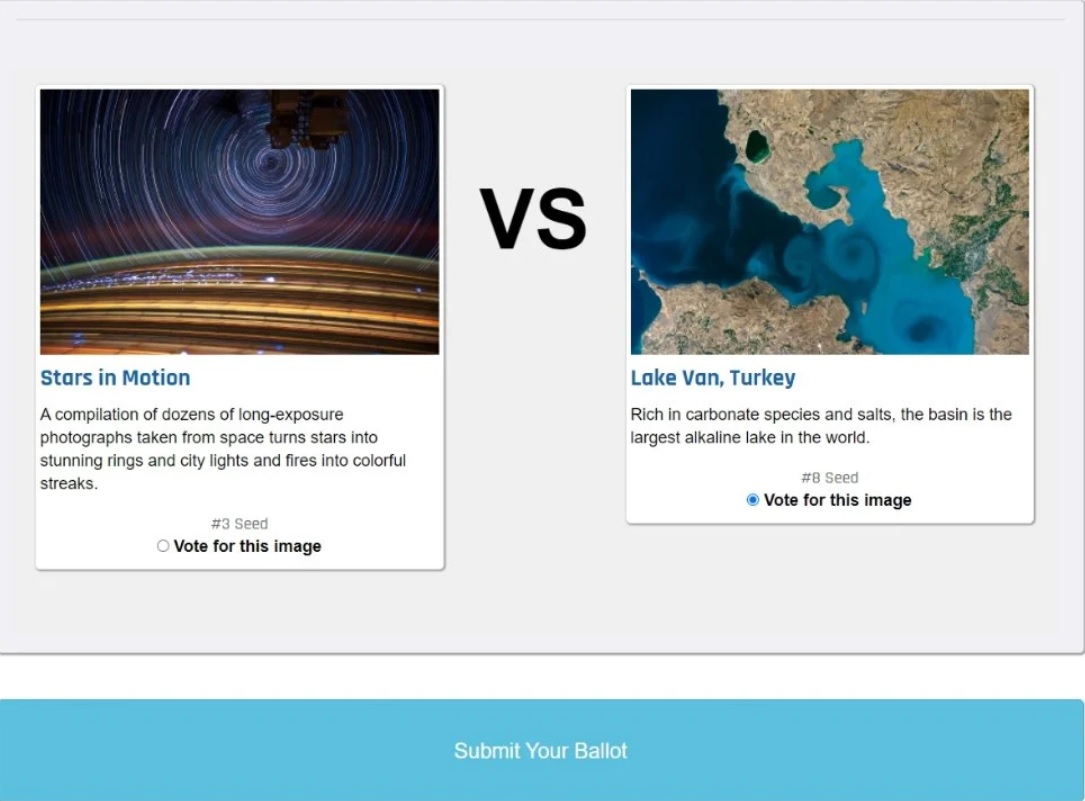 Stars in Motion

A compilation of dozens of long-exposure photographs taken from space turns stars into stunning rings and city lights and fires into colorful streaks.

#3 Seed
Vote for this image

VS

Lake Van, Turkey

Rich in carbonate species and salts, the basin is the largest alkaline lake in the world.

#8 Seed
Vote for this image

Submit Your Ballot